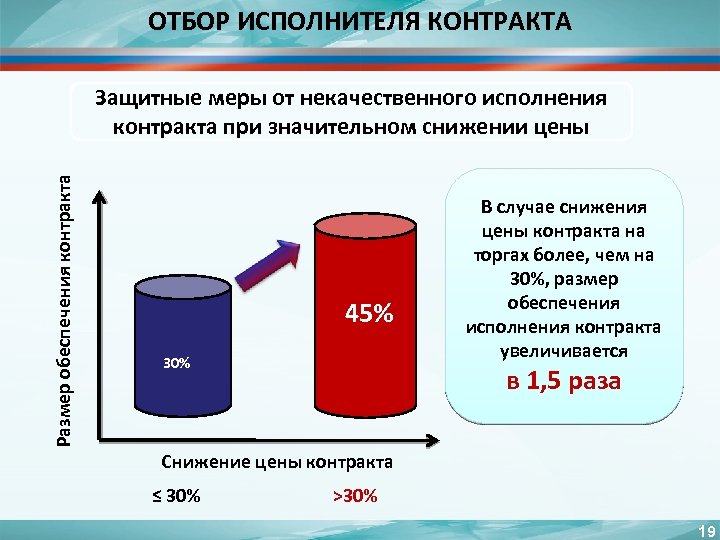 ОТБОР ИСПОЛНИТЕЛЯ КОНТРАКТА

Защитные меры от некачественного исполнения контракта при значительном снижении цены

Размер обеспечения контракта

30%

45%

Снижение цены контракта

≤ 30%

>30%

В случае снижения цены контракта на торгах более, чем на 30%, размер обеспечения исполнения контракта увеличивается

в 1,5 раза

19